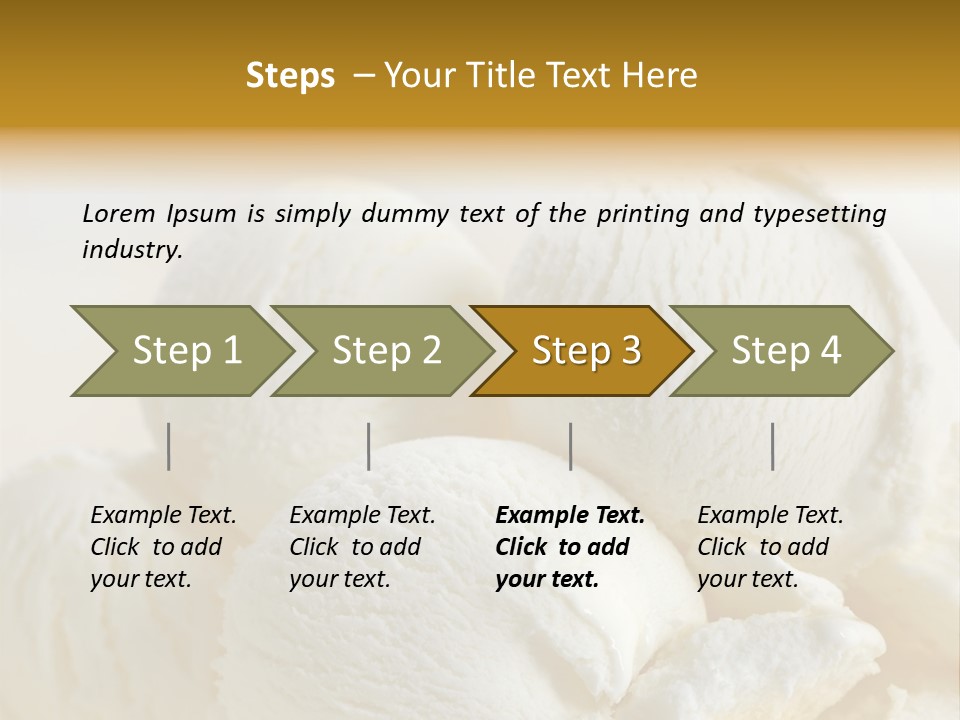 Steps – Your Title Text Here

Lorem Ipsum is simply dummy text of the printing and typesetting industry.

Step 1

Step 2

Step 3

Step 4

Example Text. Click to add your text.

Example Text. Click to add your text.

Example Text. Click to add your text.

Example Text. Click to add your text.